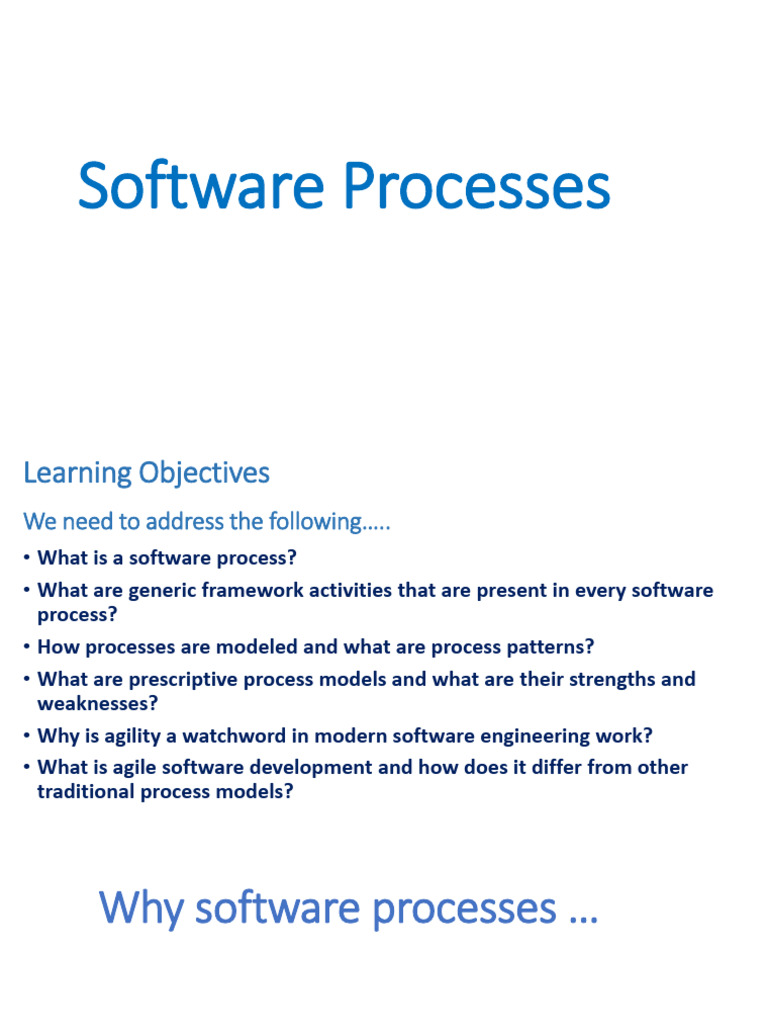 Software Processes

Learning Objectives

We need to address the following…..

• What is a software process?
• What are generic framework activities that are present in every software process?
• How processes are modeled and what are process patterns?
• What are prescriptive process models and what are their strengths and weaknesses?
• Why is agility a watchword in modern software engineering work?
• What is agile software development and how does it differ from other traditional process models?

Why software processes …